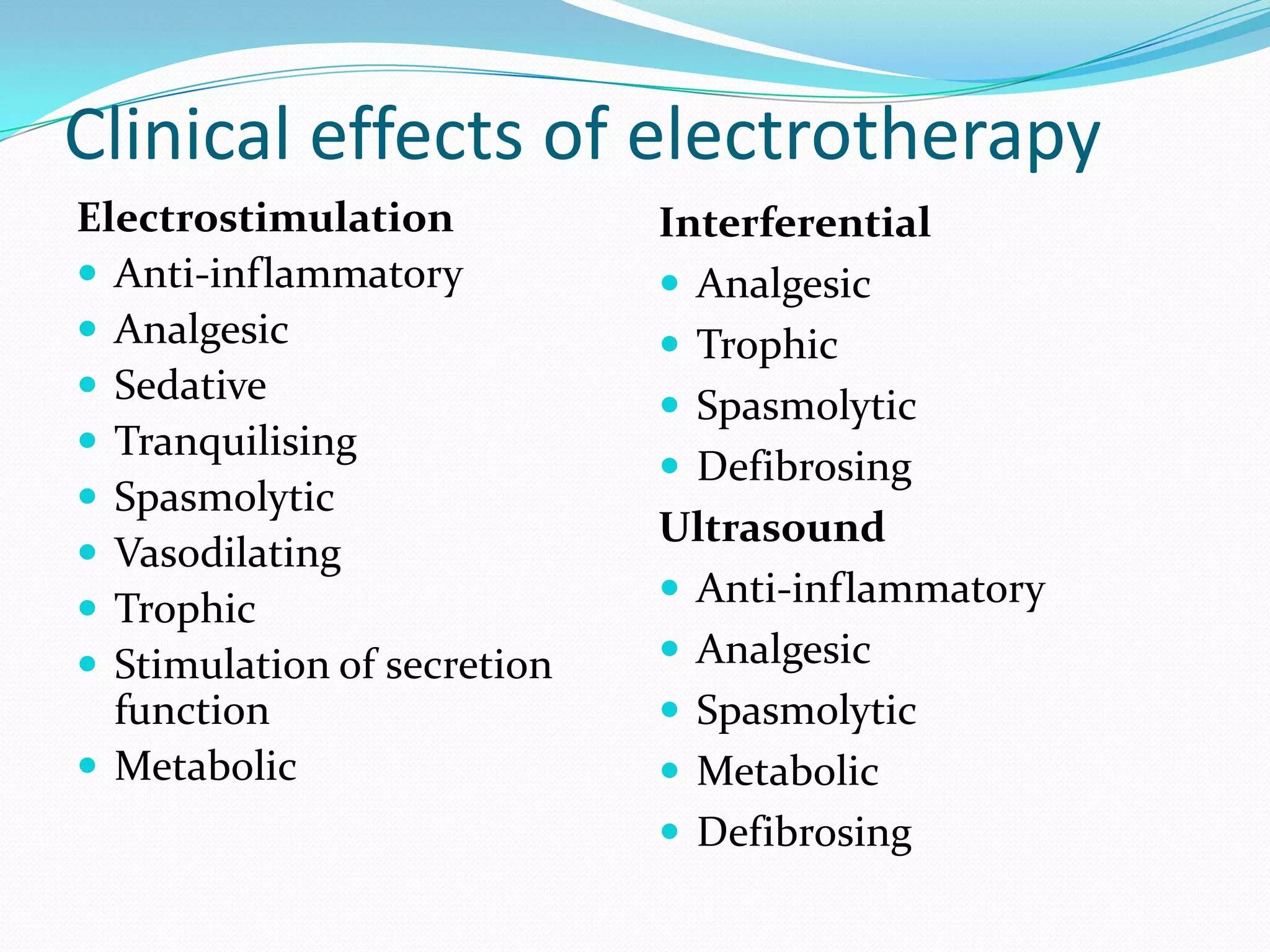 Clinical effects of electrotherapy

Electrostimulation

- Anti-inflammatory
- Analgesic
- Sedative
- Tranquilising
- Spasmolytic
- Vasodilating
- Trophic
- Stimulation of secretion function
- Metabolic

Interferential

- Analgesic
- Trophic
- Spasmolytic
- Defibrosing

Ultrasound

- Anti-inflammatory
- Analgesic
- Spasmolytic
- Metabolic
- Defibrosing